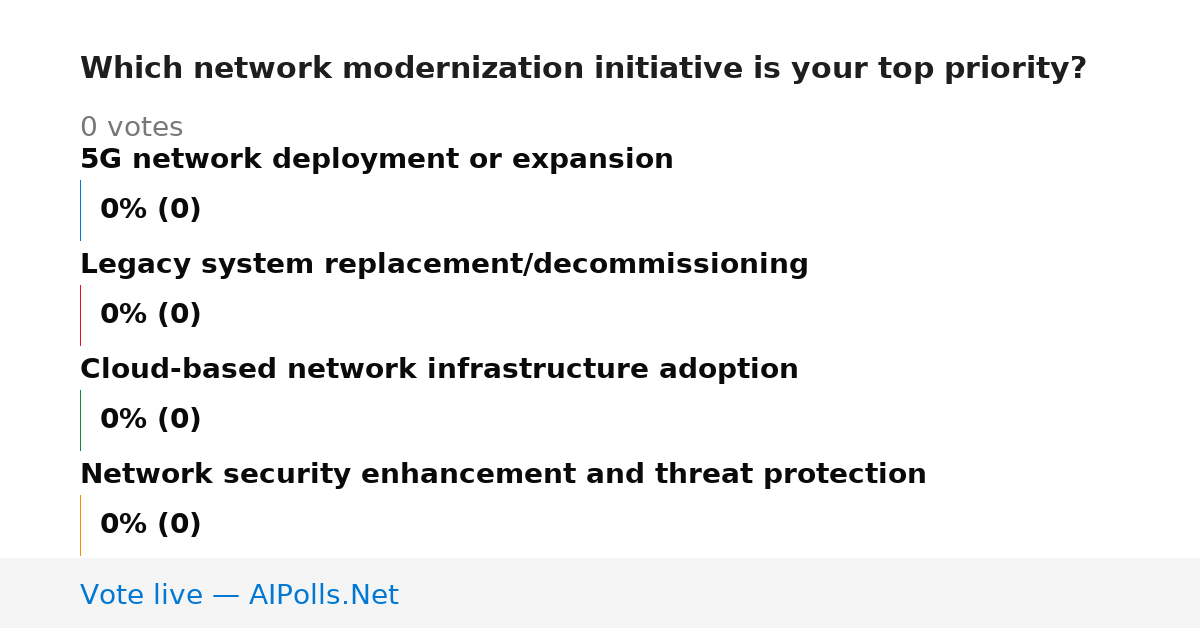 Which network modernization initiative is your top priority?

0 votes

5G network deployment or expansion

0% (0)

Legacy system replacement/decommissioning

0% (0)

Cloud-based network infrastructure adoption

0% (0)

Network security enhancement and threat protection

0% (0)

Vote live — AIPolls.Net